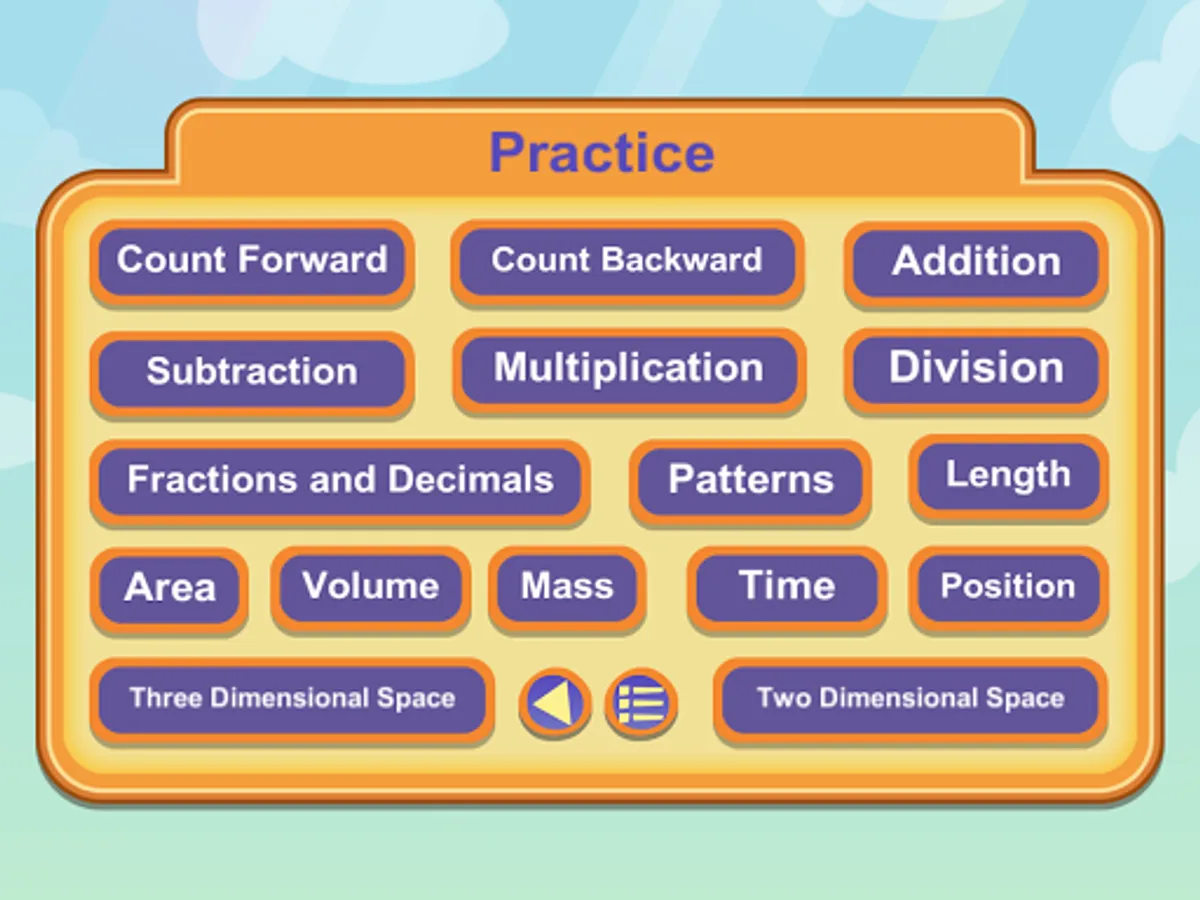 Practice

Count Forward
Count Backward
Addition

Subtraction
Multiplication
Division

Fractions and Decimals
Patterns
Length

Area
Volume
Mass
Time
Position

Three Dimensional Space
Two Dimensional Space